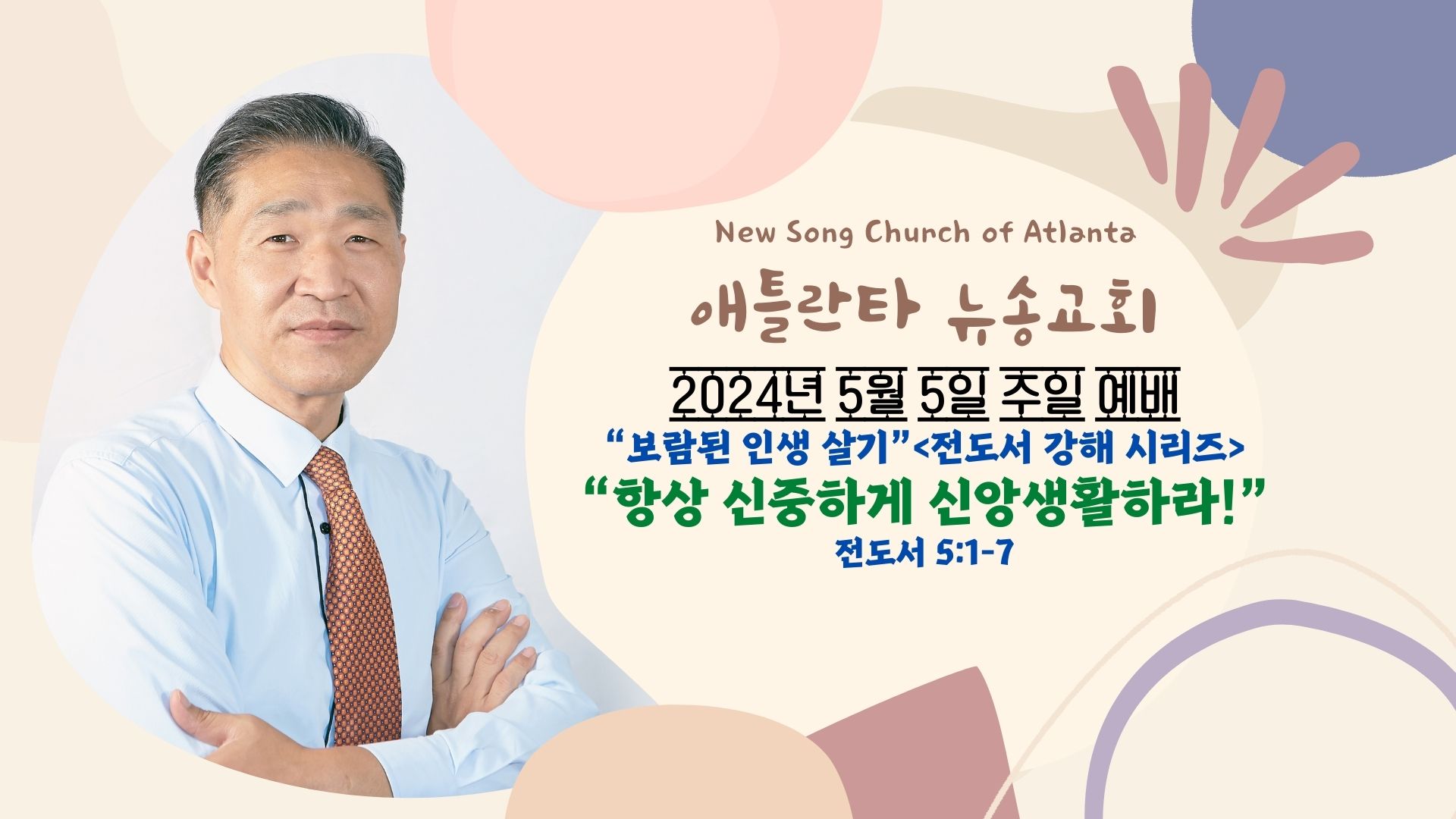 New Song Church of Atlanta

애틀란타 뉴송교회

2024년 5월 5일 주일 예배

“보람된 인생 살기”<전도서 강해 시리즈>

“항상 신중하게 신앙생활하라!”

전도서 5:1-7